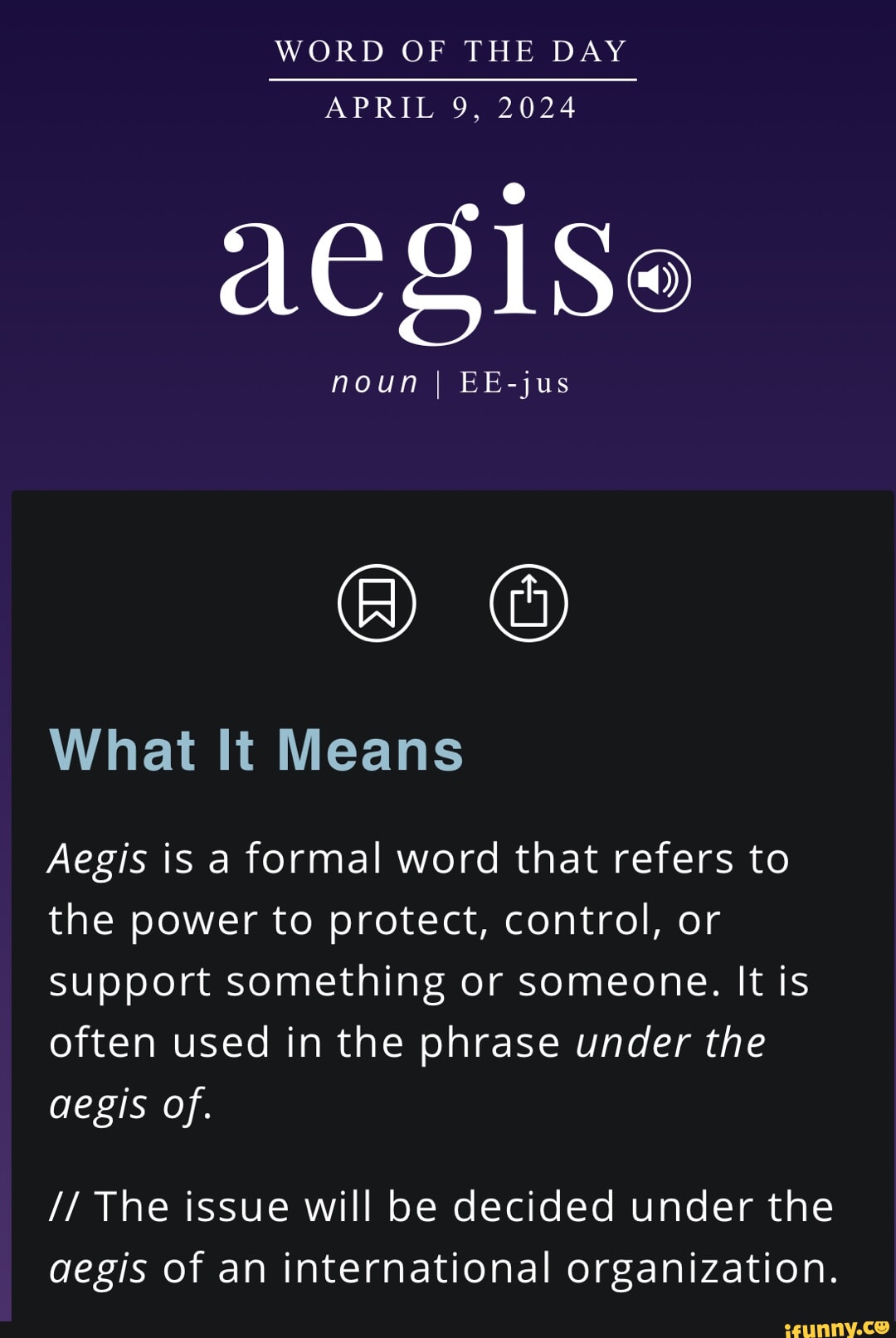 WORD OF THE DAY
APRIL 9, 2024

aegis

noun | EE-jus

What It Means

Aegis is a formal word that refers to the power to protect, control, or support something or someone. It is often used in the phrase under the aegis of.

// The issue will be decided under the aegis of an international organization.

ifunny.co